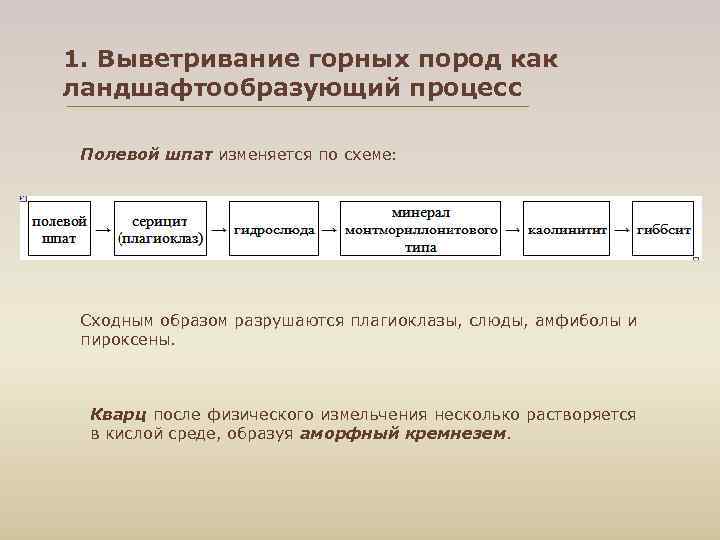 1. Выветривание горных пород как ландшафтообразующий процесс

Полевой шпат изменяется по схеме:

полевой шпат → серицит (плагиоклаз) → гидрослюда → минерал монтмориллонитового типа → каолинитит → гиббсит

Сходным образом разрушаются плагиоклазы, слюды, амфиболы и пироксены.

Кварц после физического измельчения несколько растворяется в кислой среде, образуя аморфный кремнезем.